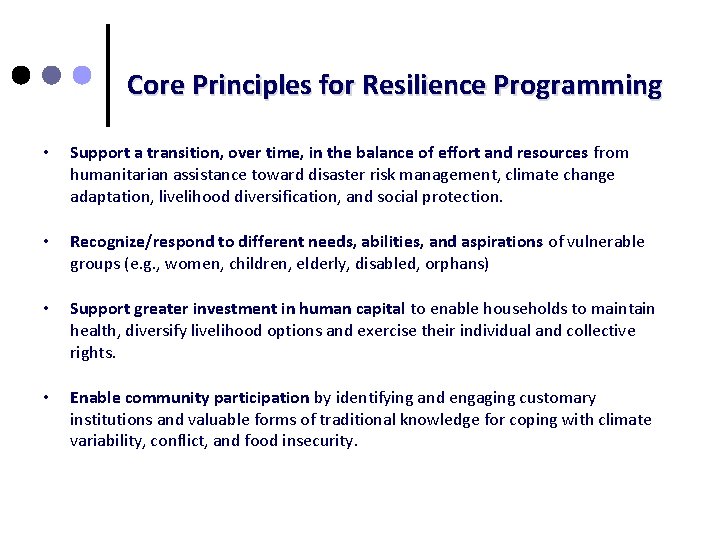 Core Principles for Resilience Programming

• Support a transition, over time, in the balance of effort and resources from humanitarian assistance toward disaster risk management, climate change adaptation, livelihood diversification, and social protection.

• Recognize/respond to different needs, abilities, and aspirations of vulnerable groups (e.g., women, children, elderly, disabled, orphans)

• Support greater investment in human capital to enable households to maintain health, diversify livelihood options and exercise their individual and collective rights.

• Enable community participation by identifying and engaging customary institutions and valuable forms of traditional knowledge for coping with climate variability, conflict, and food insecurity.